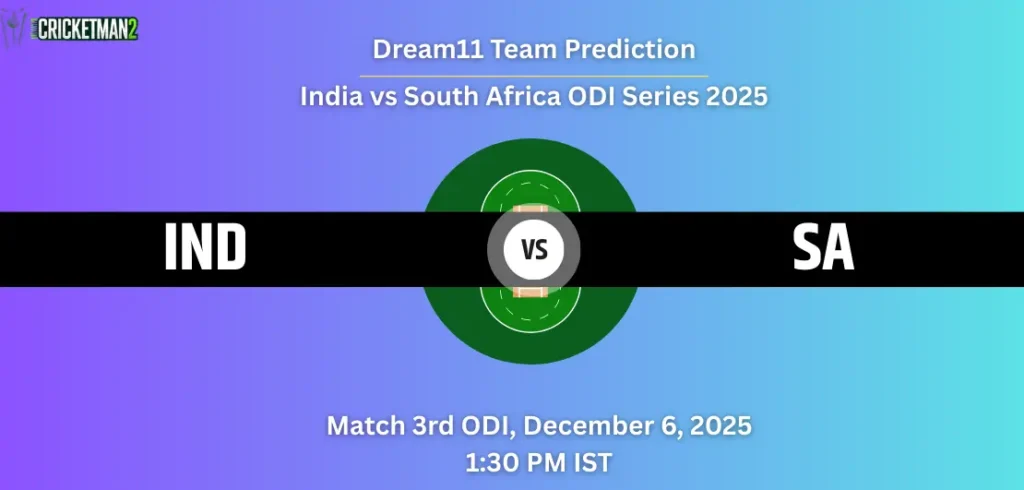 CRICKETMAN2

Dream11 Team Prediction

India vs South Africa ODI Series 2025

IND

VS

SA

Match 3rd ODI, December 6, 2025
1:30 PM IST